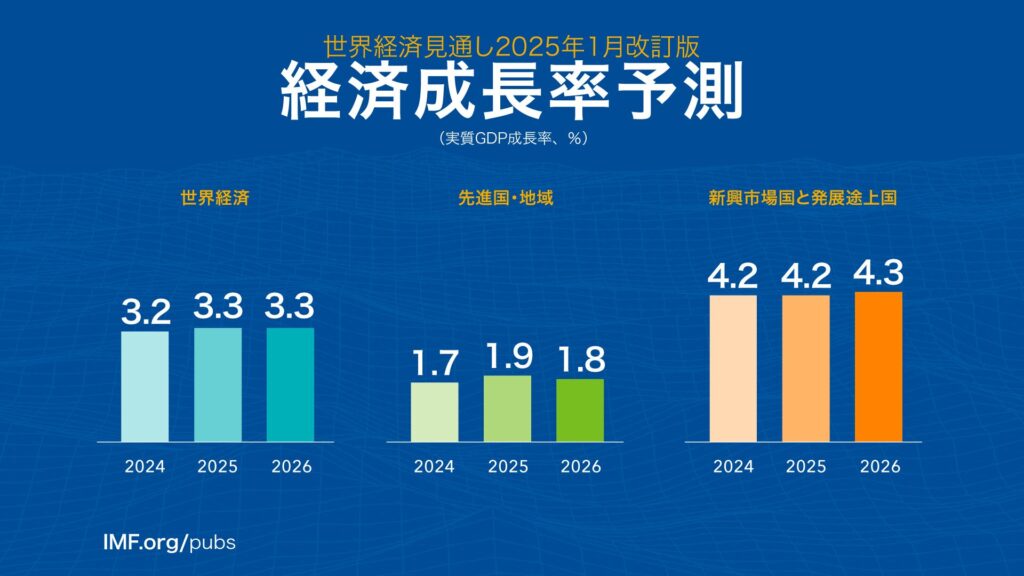 世界経済見通し2025年1月改訂版
経済成長率予測
（実質GDP成長率、%）

世界経済

3.2 3.3 3.3

2024 2025 2026

先進国・地域

1.7 1.9 1.8

2024 2025 2026

新興市場国と発展途上国

4.2 4.2 4.3

2024 2025 2026

IMF.org/pubs